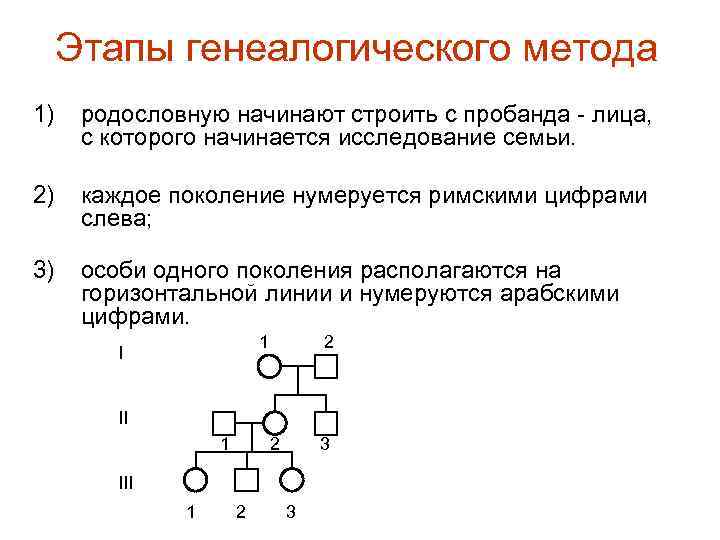 Этапы генеалогического метода

1) родословную начинают строить с пробанда - лица, с которого начинается исследование семьи.

2) каждое поколение нумеруется римскими цифрами слева;

3) особи одного поколения располагаются на горизонтальной линии и нумеруются арабскими цифрами.

I
1 2

II
1 2 3

III
1 2 3